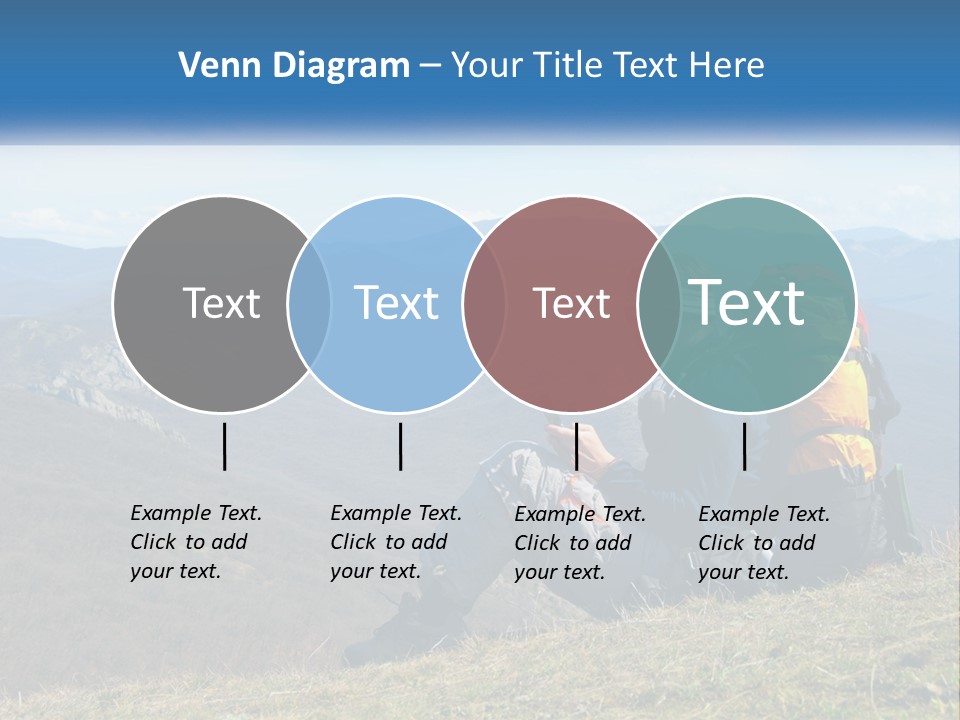 Venn Diagram – Your Title Text Here

Text

Text

Text

Text

Example Text. Click to add your text.

Example Text. Click to add your text.

Example Text. Click to add your text.

Example Text. Click to add your text.